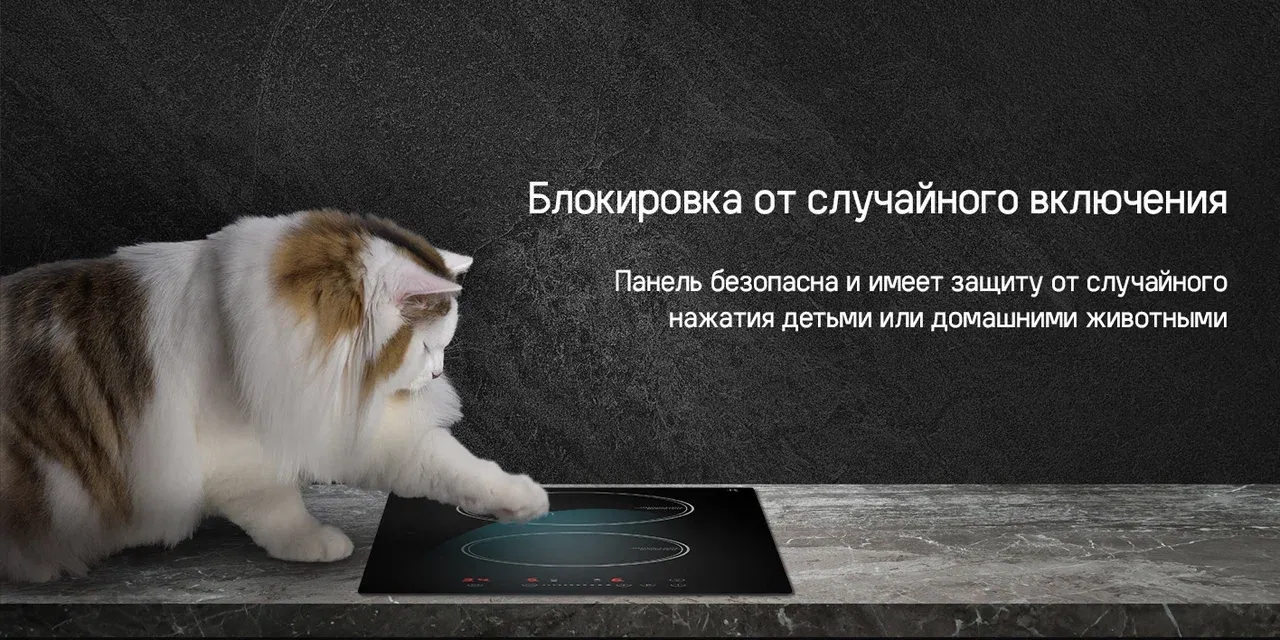 Блокировка от случайного включения

Панель безопасна и имеет защиту от случайного нажатия детьми или домашними животными